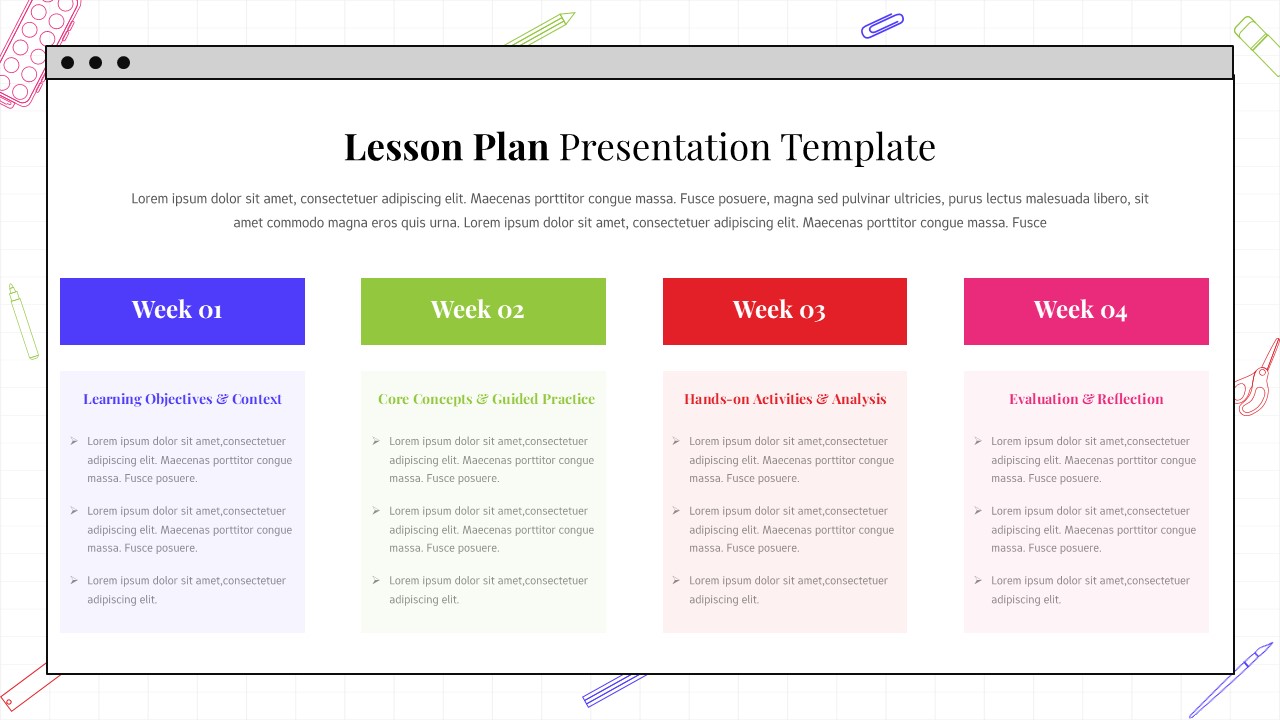 Lesson Plan Presentation Template

Lorem ipsum dolor sit amet, consectetuer adipiscing elit. Maecenas porttitor congue massa. Fusce posuere, magna sed pulvinar ultricies, purus lectus malesuada libero, sit amet commodo magna eros quis urna. Lorem ipsum dolor sit amet, consectetuer adipiscing elit. Maecenas porttitor congue massa. Fusce

Week 01

Learning Objectives & Context

➢ Lorem ipsum dolor sit amet,consectetuer adipiscing elit. Maecenas porttitor congue massa. Fusce posuere.

➢ Lorem ipsum dolor sit amet,consectetuer adipiscing elit. Maecenas porttitor congue massa. Fusce posuere.

➢ Lorem ipsum dolor sit amet,consectetuer adipiscing elit.

Week 02

Core Concepts & Guided Practice

➢ Lorem ipsum dolor sit amet,consectetuer adipiscing elit. Maecenas porttitor congue massa. Fusce posuere.

➢ Lorem ipsum dolor sit amet,consectetuer adipiscing elit. Maecenas porttitor congue massa. Fusce posuere.

➢ Lorem ipsum dolor sit amet,consectetuer adipiscing elit.

Week 03

Hands-on Activities & Analysis

➢ Lorem ipsum dolor sit amet,consectetuer adipiscing elit. Maecenas porttitor congue massa. Fusce posuere.

➢ Lorem ipsum dolor sit amet,consectetuer adipiscing elit. Maecenas porttitor congue massa. Fusce posuere.

➢ Lorem ipsum dolor sit amet,consectetuer adipiscing elit.

Week 04

Evaluation & Reflection

➢ Lorem ipsum dolor sit amet,consectetuer adipiscing elit. Maecenas porttitor congue massa. Fusce posuere.

➢ Lorem ipsum dolor sit amet,consectetuer adipiscing elit. Maecenas porttitor congue massa. Fusce posuere.

➢ Lorem ipsum dolor sit amet,consectetuer adipiscing elit.